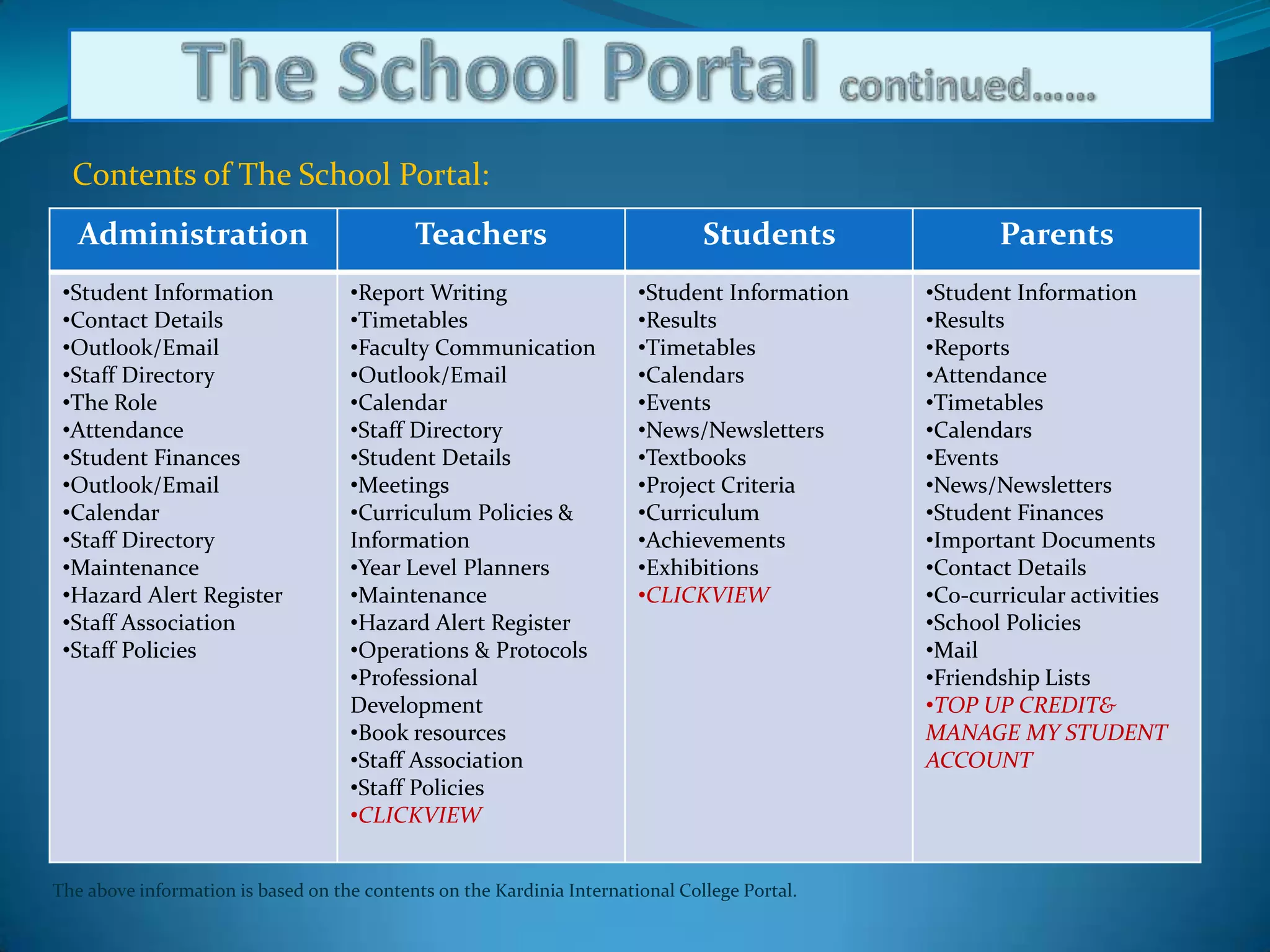 The School Portal continued……

Contents of The School Portal:

| Administration | Teachers | Students | Parents |
|---|---|---|---|
| •Student Information •Contact Details •Outlook/Email •Staff Directory •The Role •Attendance •Student Finances •Outlook/Email •Calendar •Staff Directory •Maintenance •Hazard Alert Register •Staff Association •Staff Policies | •Report Writing •Timetables •Faculty Communication •Outlook/Email •Calendar •Staff Directory •Student Details •Meetings •Curriculum Policies & Information •Year Level Planners •Maintenance •Hazard Alert Register •Operations & Protocols •Professional Development •Book resources •Staff Association •Staff Policies •CLICKVIEW | •Student Information •Results •Timetables •Calendars •Events •News/Newsletters •Textbooks •Project Criteria •Curriculum •Achievements •Exhibitions •CLICKVIEW | •Student Information •Results •Reports •Attendance •Timetables •Calendars •Events •News/Newsletters •Student Finances •Important Documents •Contact Details •Co-curricular activities •School Policies •Mail •Friendship Lists •TOP UP CREDIT& MANAGE MY STUDENT ACCOUNT |

The above information is based on the contents on the Kardinia International College Portal.